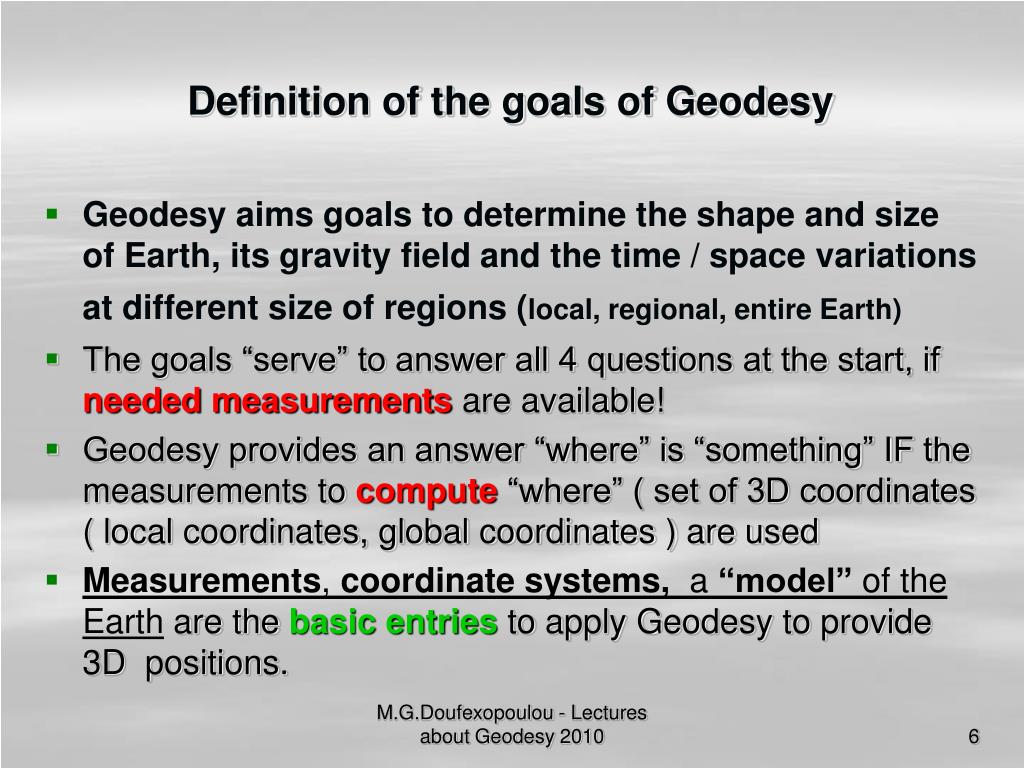 Definition of the goals of Geodesy

▪ Geodesy aims goals to determine the shape and size of Earth, its gravity field and the time / space variations at different size of regions (local, regional, entire Earth)

▪ The goals “serve” to answer all 4 questions at the start, if needed measurements are available!

▪ Geodesy provides an answer “where” is “something” IF the measurements to compute “where” ( set of 3D coordinates ( local coordinates, global coordinates ) are used

▪ Measurements, coordinate systems, a “model” of the Earth are the basic entries to apply Geodesy to provide 3D positions.

M.G.Doufexopoulou - Lectures about Geodesy 2010

6